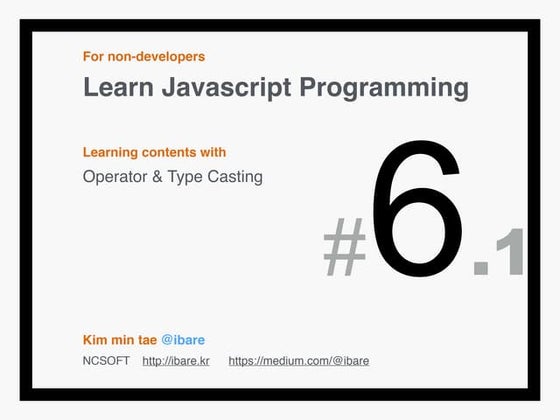 For non-developers

Learn Javascript Programming

Learning contents with

Operator & Type Casting

#6.1

Kim min tae @ibare

NCSOFT http://ibare.kr https://medium.com/@ibare